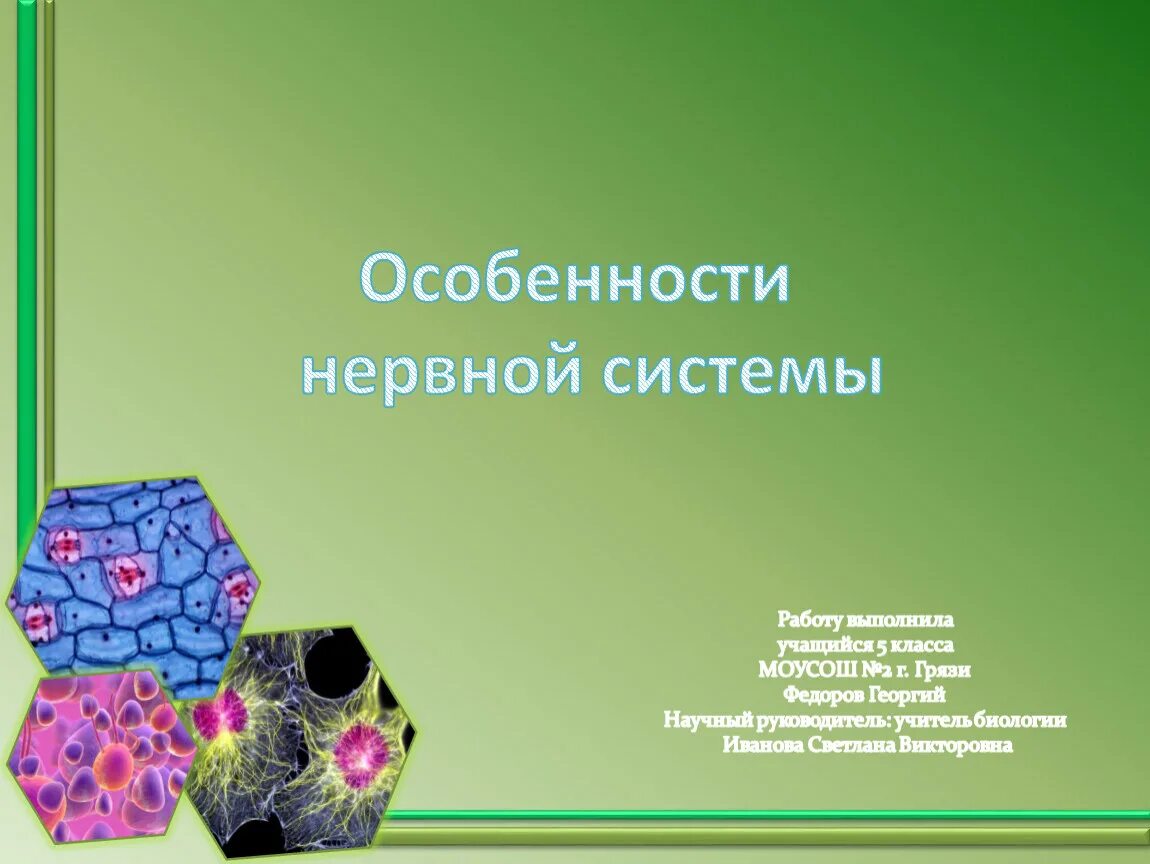 Особенности нервной системы

Работу выполнила
учащийся 5 класса
МОУСОШ №2 г. Грязи
Федоров Георгий
Научный руководитель: учитель биологии
Иванова Светлана Викторовна